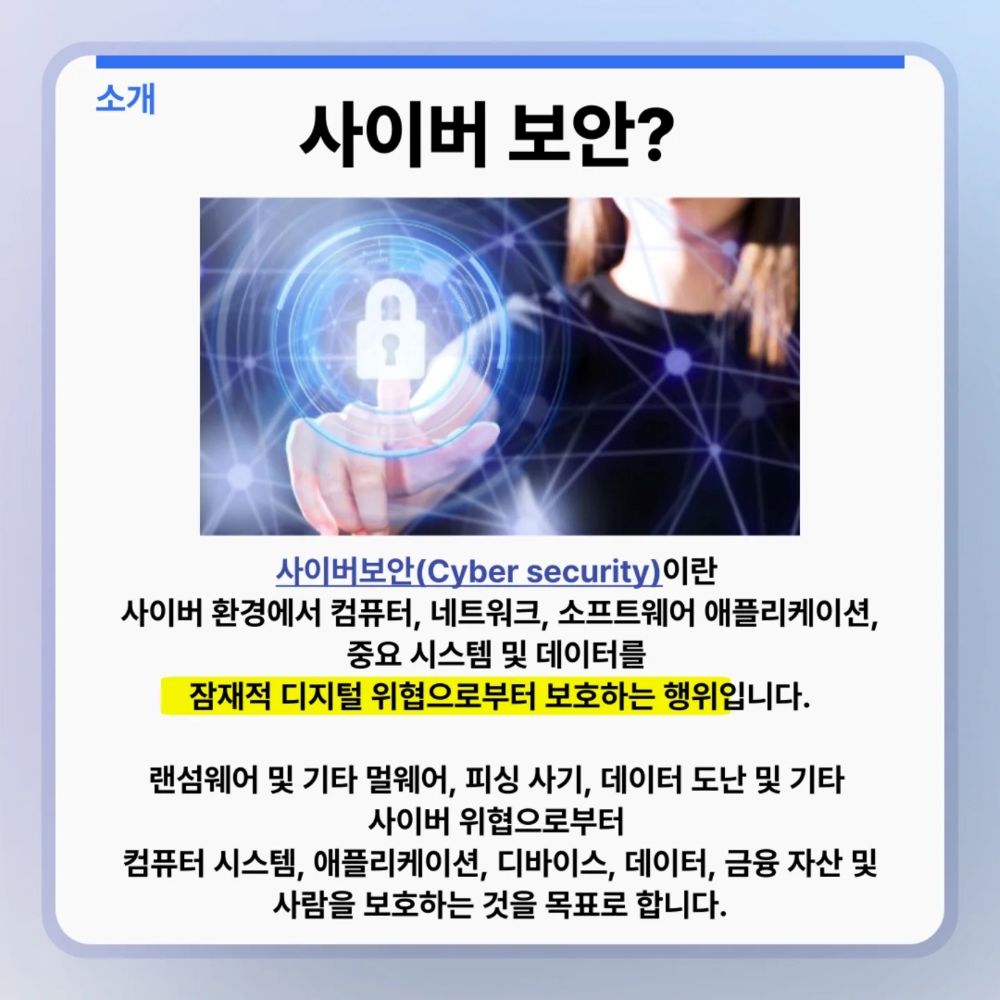 소개

사이버 보안?

사이버보안(Cyber security)이란 사이버 환경에서 컴퓨터, 네트워크, 소프트웨어 애플리케이션, 중요 시스템 및 데이터를 잠재적 디지털 위협으로부터 보호하는 행위입니다.

랜섬웨어 및 기타 멀웨어, 피싱 사기, 데이터 도난 및 기타 사이버 위협으로부터 컴퓨터 시스템, 애플리케이션, 디바이스, 데이터, 금융 자산 및 사람을 보호하는 것을 목표로 합니다.